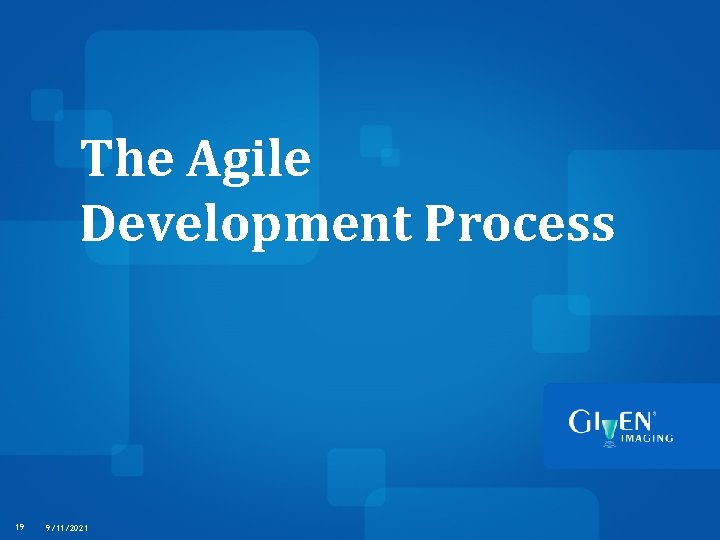 The Agile Development Process

GIVEN® IMAGING

19 9/11/2021